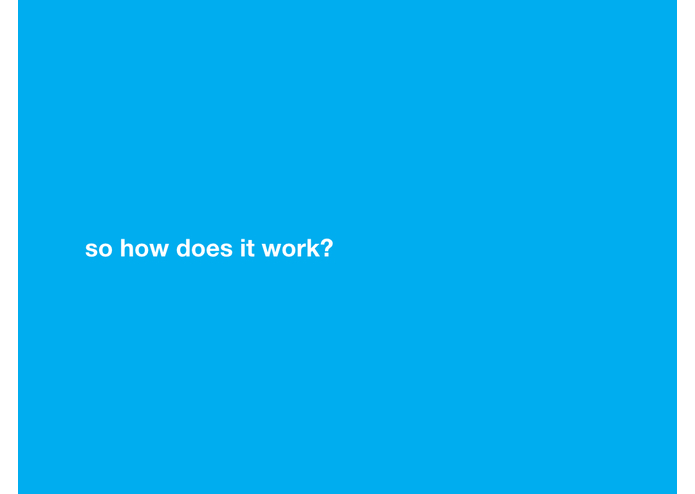 so how does it work?